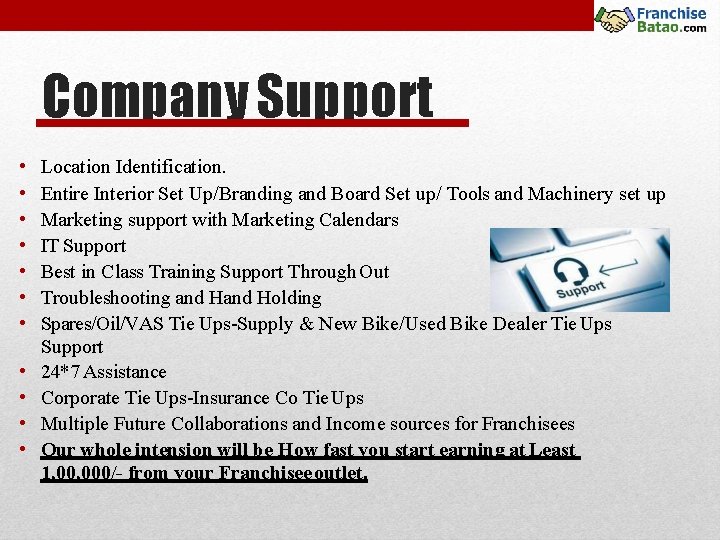 Franchise Batao.com

Company Support

• Location Identification.
• Entire Interior Set Up/Branding and Board Set up/ Tools and Machinery set up
• Marketing support with Marketing Calendars
• IT Support
• Best in Class Training Support Through Out
• Troubleshooting and Hand Holding
• Spares/Oil/VAS Tie Ups-Supply & New Bike/Used Bike Dealer Tie Ups Support
• 24*7 Assistance
• Corporate Tie Ups-Insurance Co Tie Ups
• Multiple Future Collaborations and Income sources for Franchisees
• Our whole intension will be How fast you start earning at Least 1,00,000/- from your Franchisee outlet.

Support